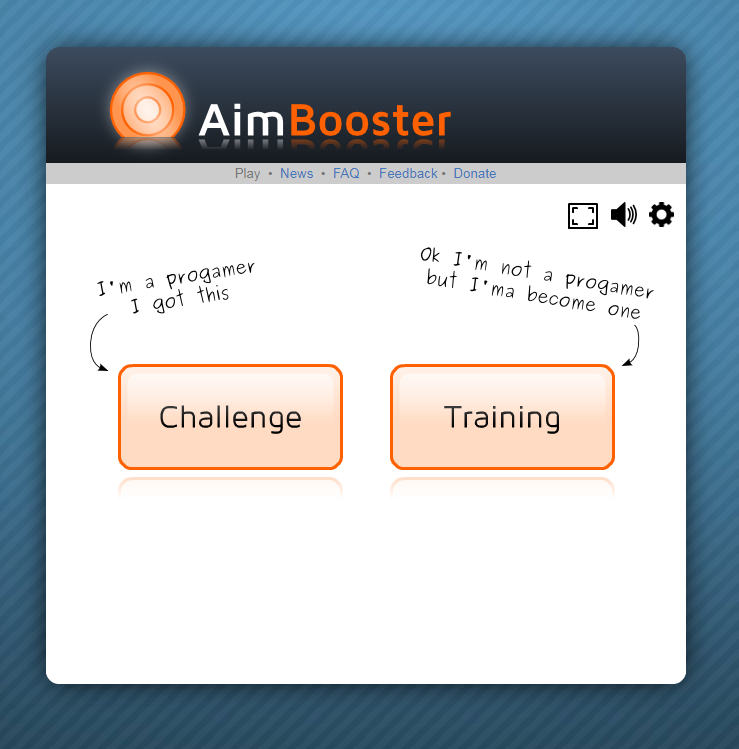 AimBooster

Play • News • FAQ • Feedback • Donate

I'm a progamer
I got this

Ok I'm not a progamer
but I'ma become one

Challenge

Training